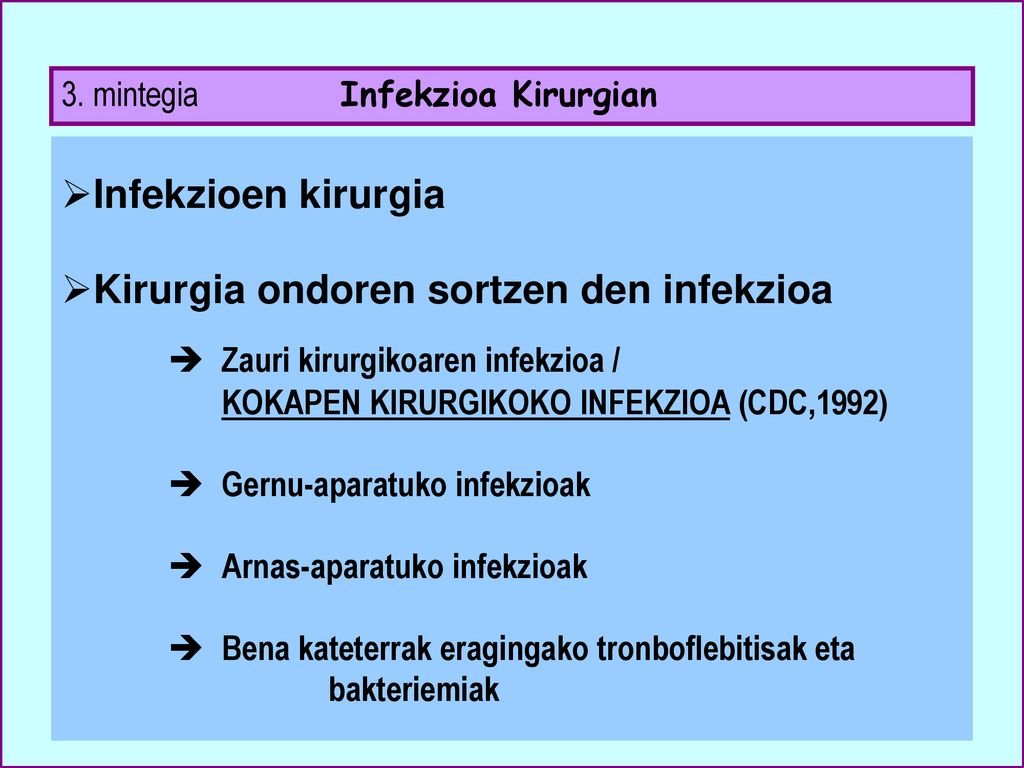 3. mintegia Infekzioa Kirurgian

➢Infekzioen kirurgia

➢Kirurgia ondoren sortzen den infekzioa

➔ Zauri kirurgikoaren infekzioa / KOKAPEN KIRURGIKOKO INFEKZIOA (CDC,1992)

➔ Gernu-aparatuko infekzioak

➔ Arnas-aparatuko infekzioak

➔ Bena kateterrak eragingako tronboflebitisak eta bakteriemiak